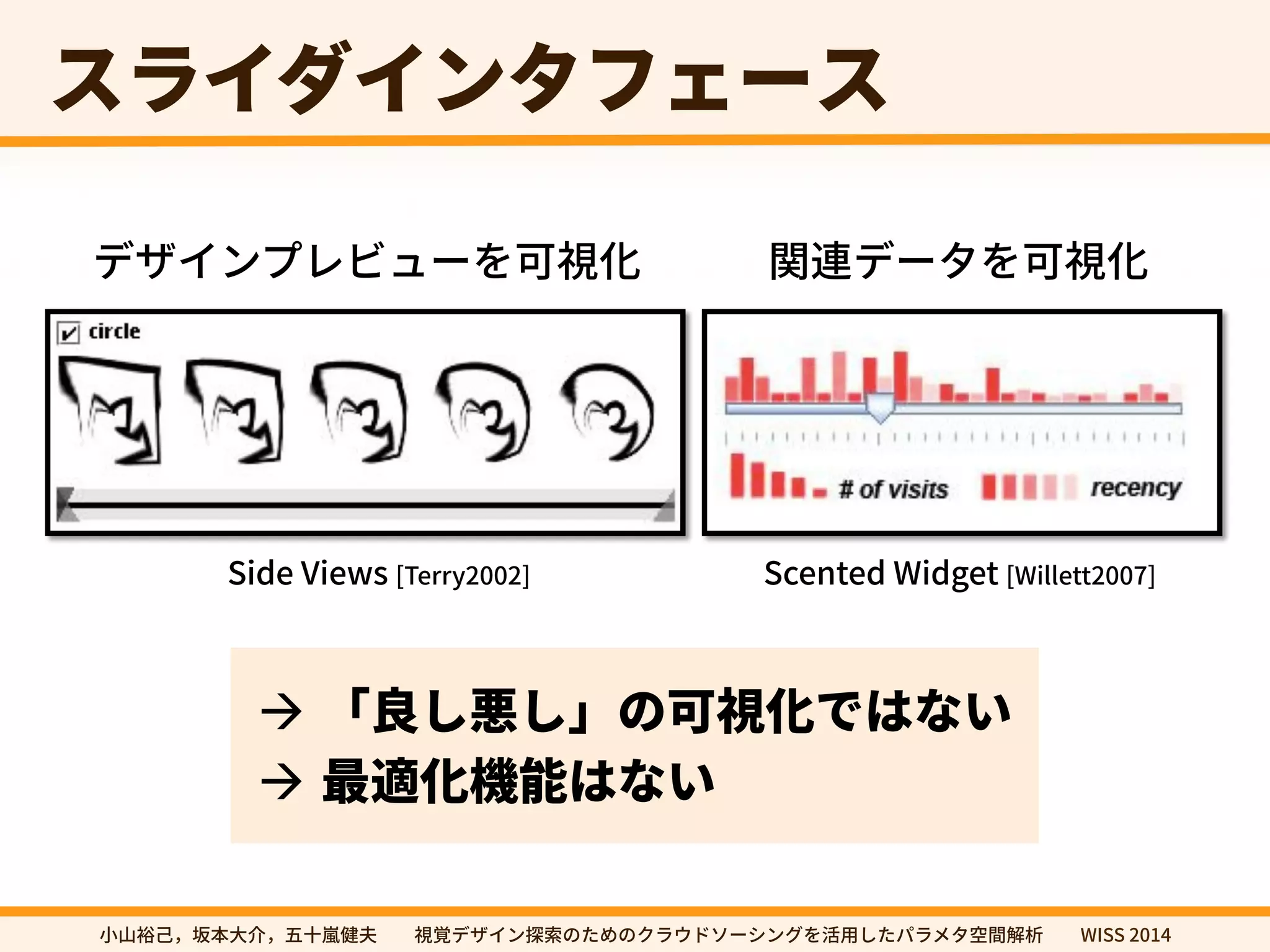 スライダインタフェース

デザインプレビューを可視化

circle

Side Views [Terry2002]

関連データを可視化

# of visits

recency

Scented Widget [Willett2007]

→ 「良し悪し」の可視化ではない
→ 最適化機能はない

小山裕己，坂本大介，五十嵐健夫　視覚デザイン探索のためのクラウドソーシングを活用したパラメタ空間解析　WISS 2014